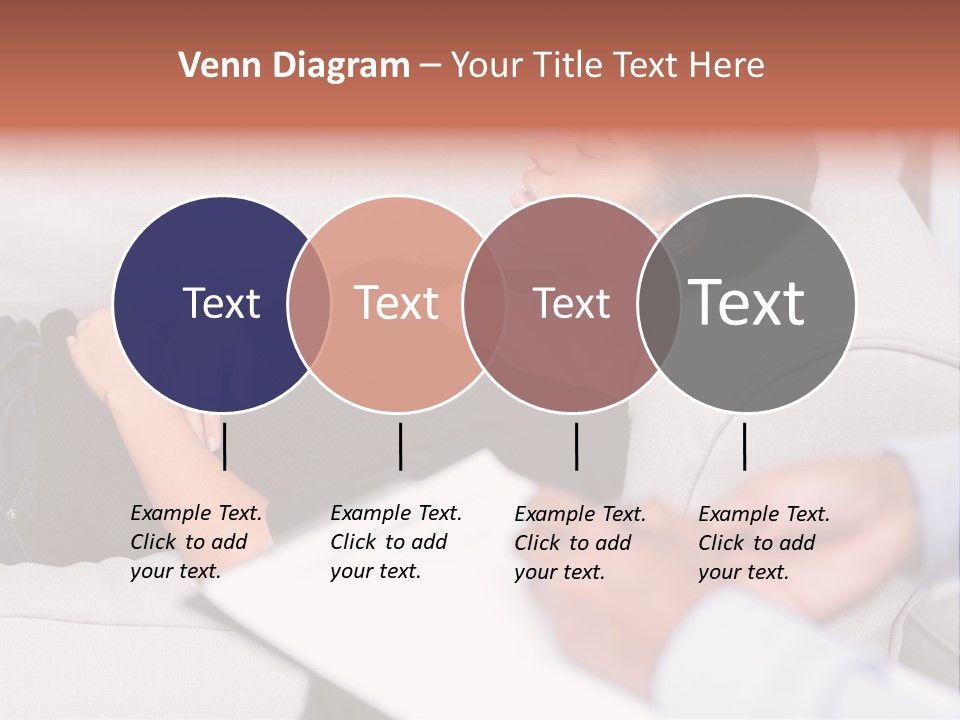 Venn Diagram – Your Title Text Here

Text

Text

Text

Text

Example Text. Click to add your text.

Example Text. Click to add your text.

Example Text. Click to add your text.

Example Text. Click to add your text.